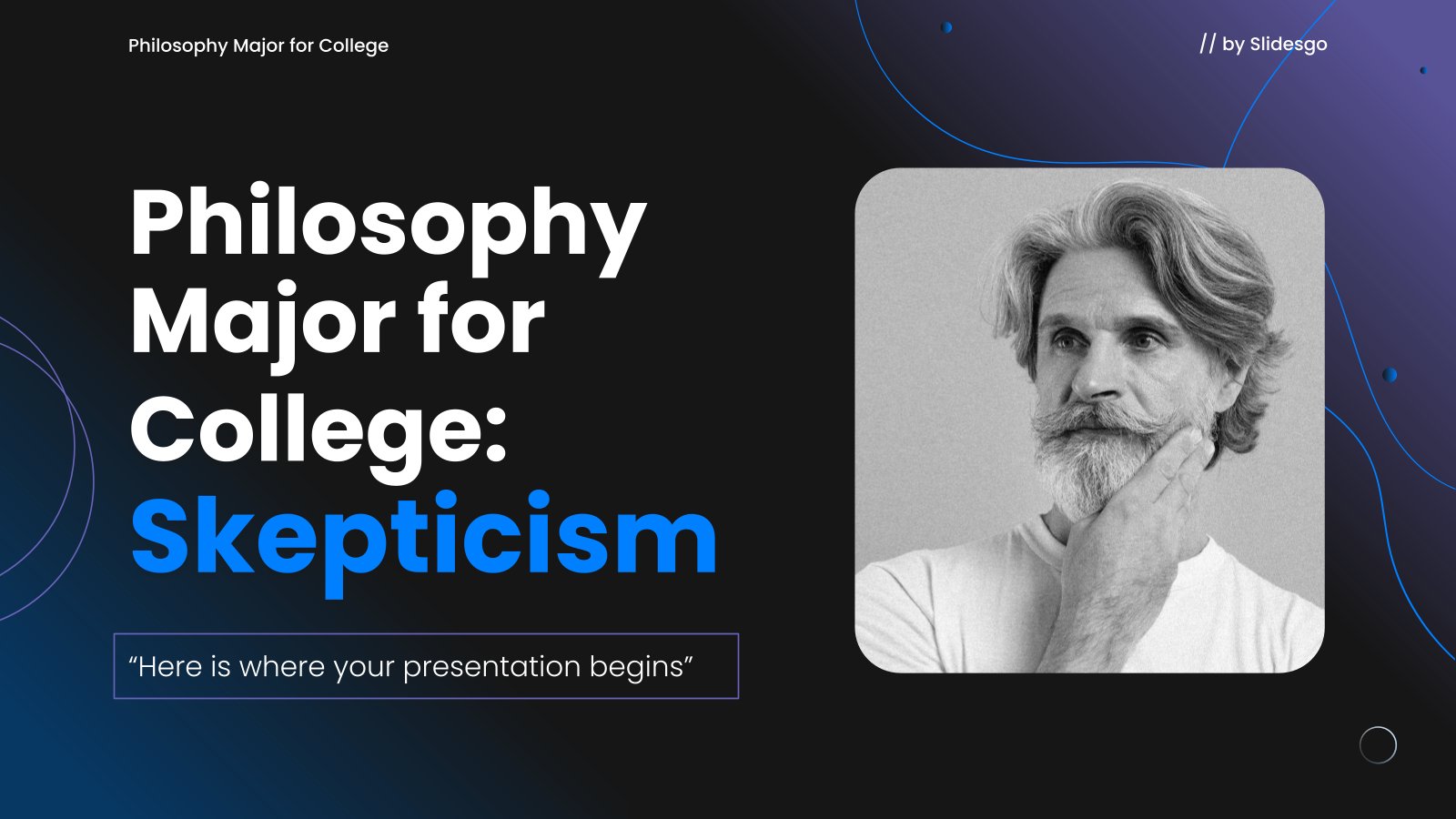 Philosophy Major for College

// by Slidesgo

Philosophy Major for College: Skepticism

“Here is where your presentation begins”